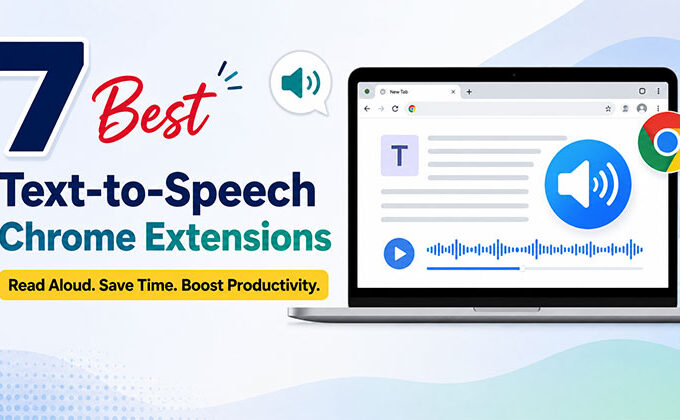 7 Best
Text-to-Speech
Chrome Extensions
Read Aloud. Save Time. Boost Productivity.

New Tab
T